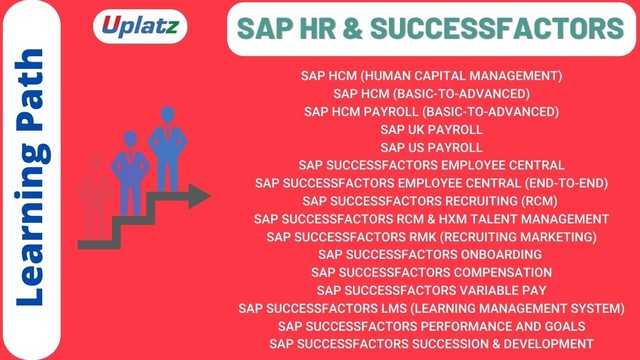 Learning Path

Uplatz

SAP HR & SUCCESSFACTORS

SAP HCM (HUMAN CAPITAL MANAGEMENT)
SAP HCM (BASIC-TO-ADVANCED)
SAP HCM PAYROLL (BASIC-TO-ADVANCED)
SAP UK PAYROLL
SAP US PAYROLL
SAP SUCCESSFACTORS EMPLOYEE CENTRAL
SAP SUCCESSFACTORS EMPLOYEE CENTRAL (END-TO-END)
SAP SUCCESSFACTORS RECRUITING (RCM)
SAP SUCCESSFACTORS RCM & HXM TALENT MANAGEMENT
SAP SUCCESSFACTORS RMK (RECRUITING MARKETING)
SAP SUCCESSFACTORS ONBOARDING
SAP SUCCESSFACTORS COMPENSATION
SAP SUCCESSFACTORS VARIABLE PAY
SAP SUCCESSFACTORS LMS (LEARNING MANAGEMENT SYSTEM)
SAP SUCCESSFACTORS PERFORMANCE AND GOALS
SAP SUCCESSFACTORS SUCCESSION & DEVELOPMENT